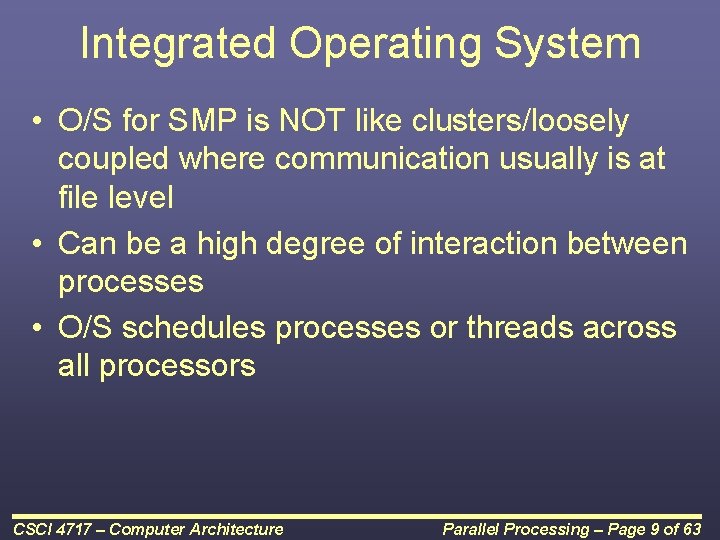 Integrated Operating System

• O/S for SMP is NOT like clusters/loosely coupled where communication usually is at file level
• Can be a high degree of interaction between processes
• O/S schedules processes or threads across all processors

CSCI 4717 – Computer Architecture

Parallel Processing – Page 9 of 63